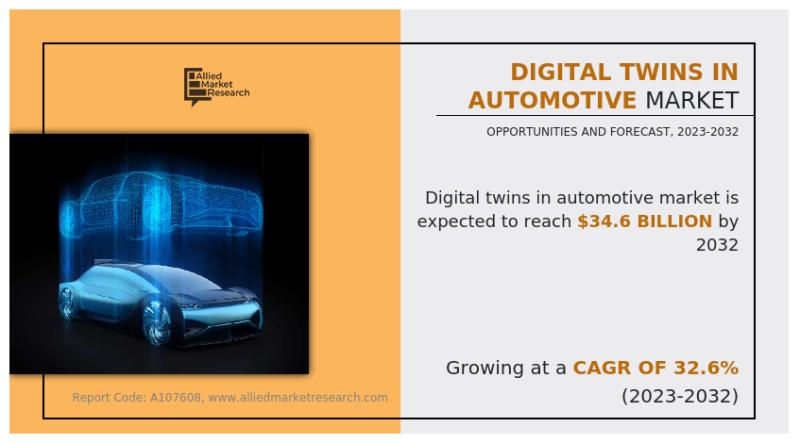 Allied Market Research

DIGITAL TWINS IN AUTOMOTIVE MARKET

OPPORTUNITIES AND FORECAST, 2023-2032

Digital twins in automotive market is expected to reach $34.6 BILLION by 2032

Growing at a CAGR OF 32.6% (2023-2032)

Report Code: A107608, www.alliedmarketresearch.com